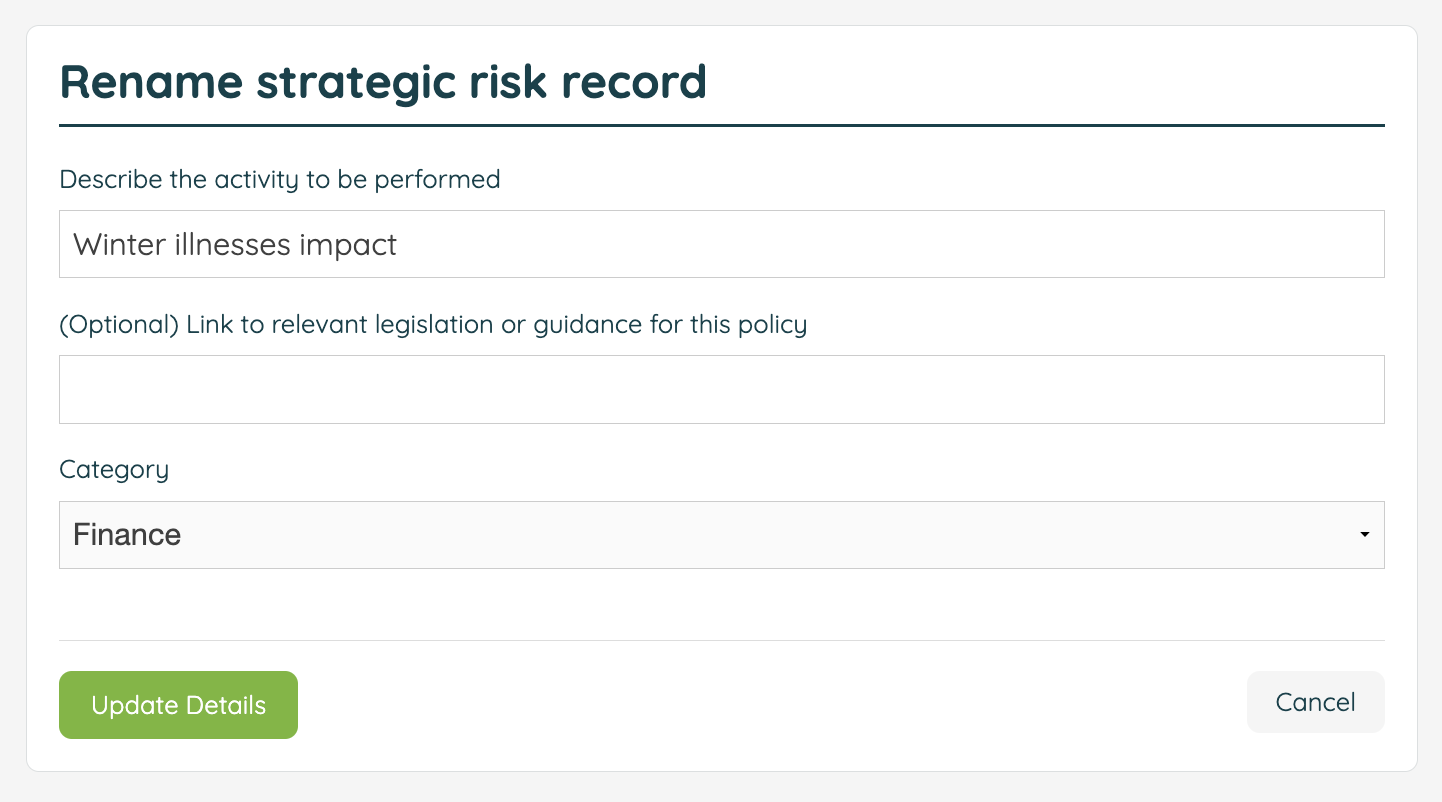 Rename strategic risk record

Describe the activity to be performed

Winter illnesses impact

(Optional) Link to relevant legislation or guidance for this policy

Category

Finance

Update Details

Cancel